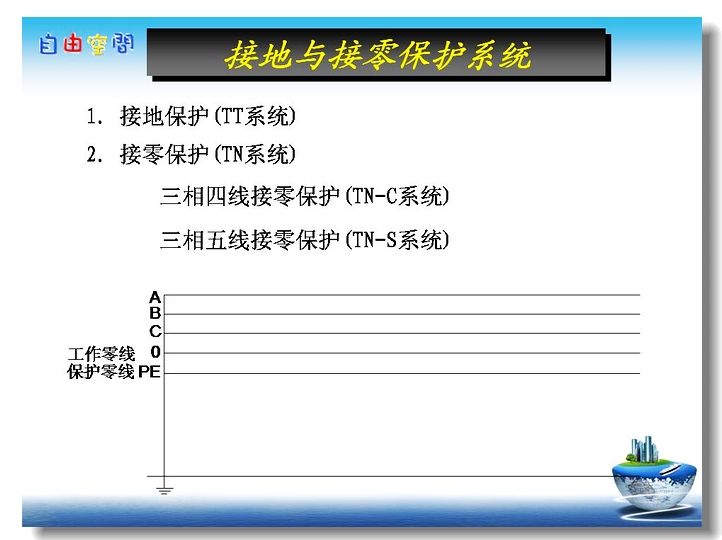 自由空间

接地与接零保护系统

1. 接地保护(TT系统)

2. 接零保护(TN系统)

三相四线接零保护(TN-C系统)

三相五线接零保护(TN-S系统)

A
B
C
工作零线 0
保护零线 PE